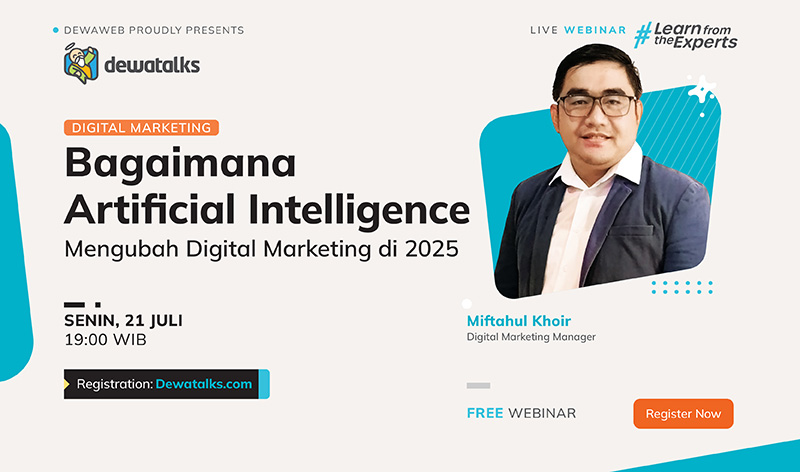 DEWAWEB PROUDLY PRESENTS

dewatalks

LIVE WEBINAR #Learn from the Experts

DIGITAL MARKETING

Bagaimana Artificial Intelligence

Mengubah Digital Marketing di 2025

SENIN, 21 JULI
19:00 WIB

Registration: Dewatalks.com

Miftahul Khoir
Digital Marketing Manager

FREE WEBINAR

Register Now